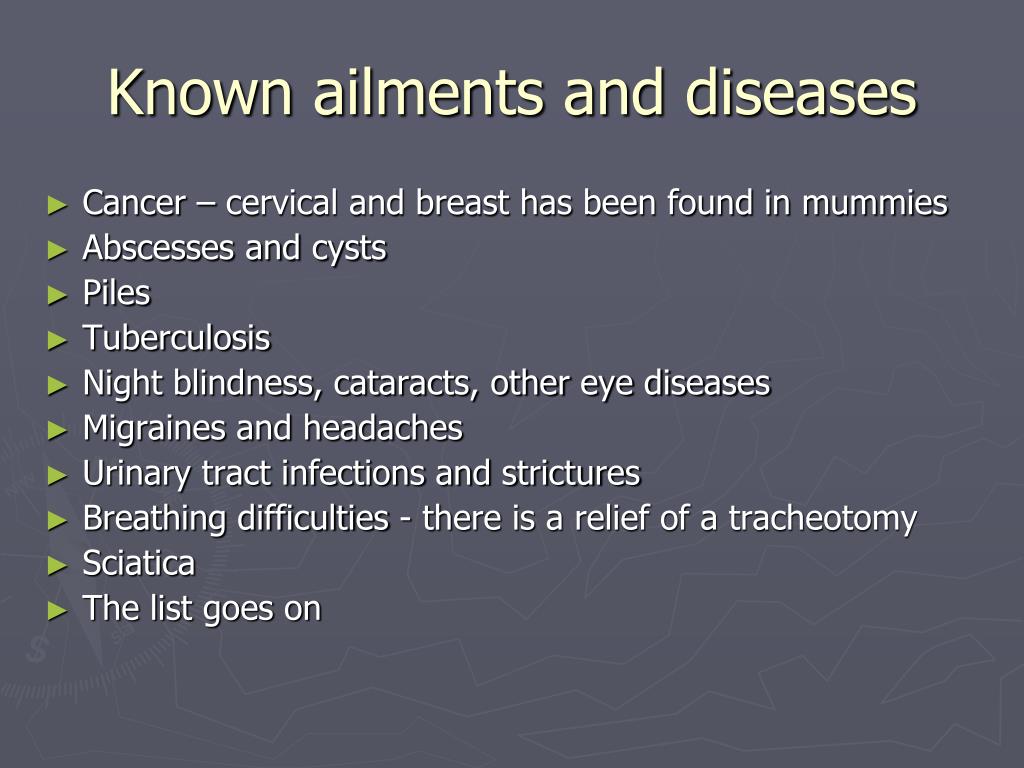 Known ailments and diseases

► Cancer – cervical and breast has been found in mummies
► Abscesses and cysts
► Piles
► Tuberculosis
► Night blindness, cataracts, other eye diseases
► Migraines and headaches
► Urinary tract infections and strictures
► Breathing difficulties - there is a relief of a tracheotomy
► Sciatica
► The list goes on